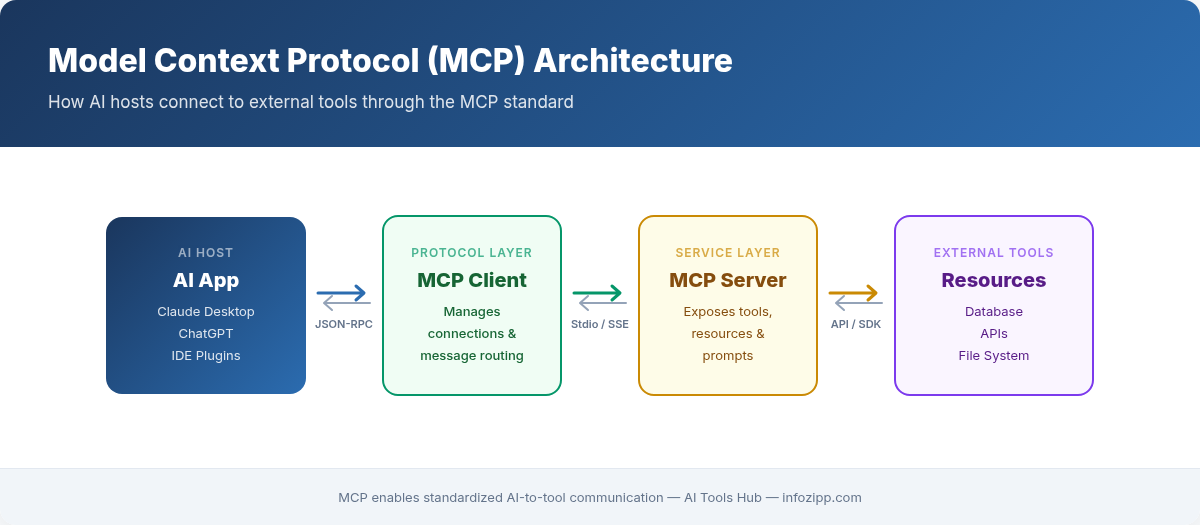 Model Context Protocol (MCP) Architecture

How AI hosts connect to external tools through the MCP standard

AI HOST
AI App
Claude Desktop
ChatGPT
IDE Plugins

JSON-RPC

PROTOCOL LAYER
MCP Client
Manages connections & message routing

Stdio / SSE

SERVICE LAYER
MCP Server
Exposes tools, resources & prompts

API / SDK

EXTERNAL TOOLS
Resources
Database
APIs
File System

MCP enables standardized AI-to-tool communication — AI Tools Hub — infozipp.com